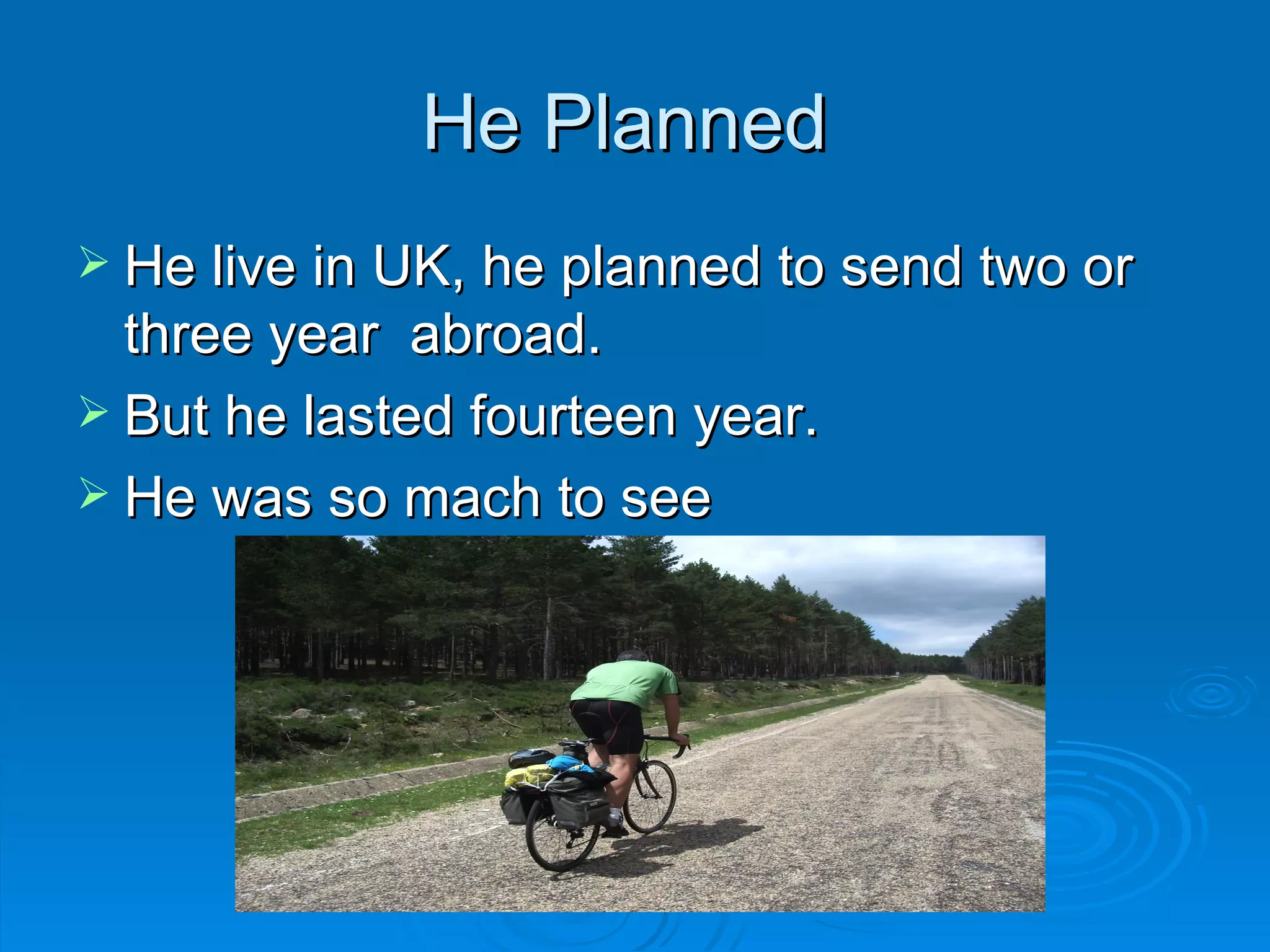 He Planned

➢ He live in UK, he planned to send two or three year abroad.
➢ But he lasted fourteen year.
➢ He was so mach to see